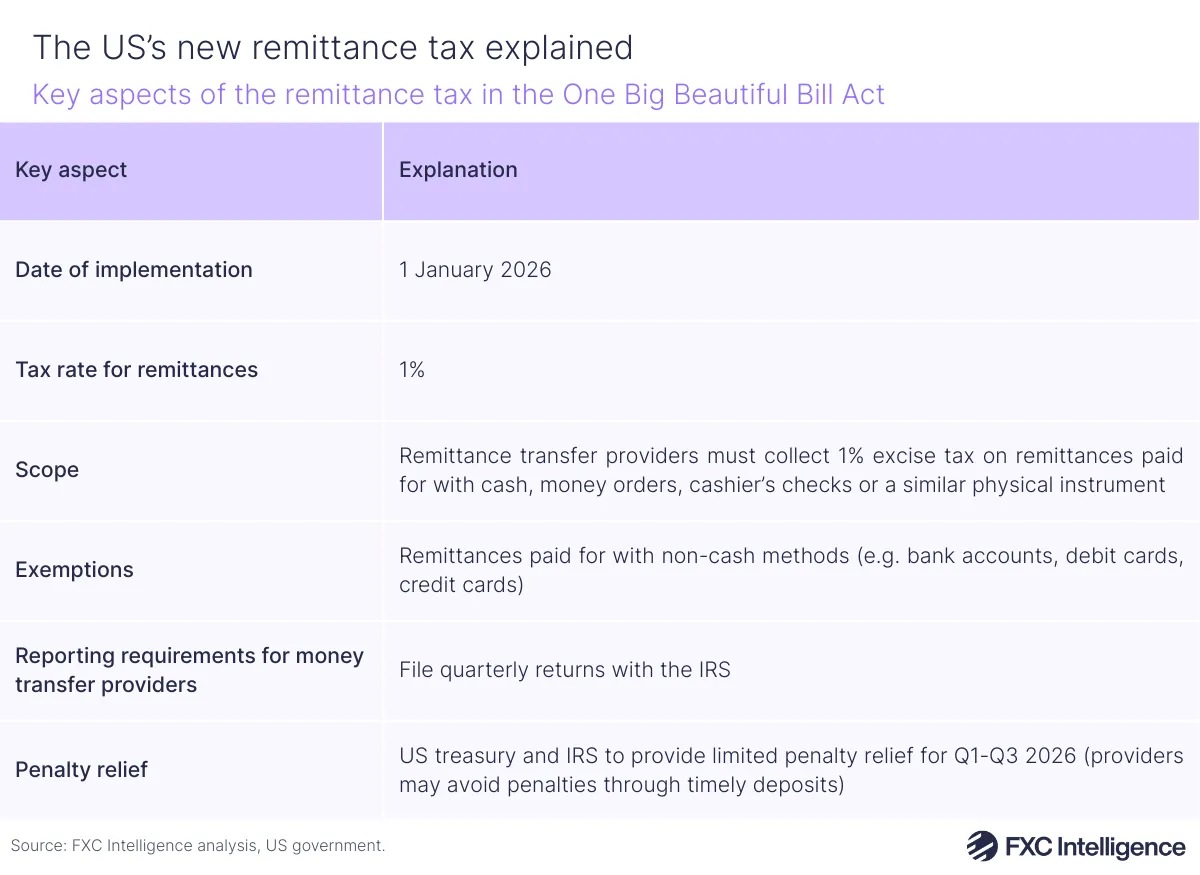 The US's new remittance tax explained

Key aspects of the remittance tax in the One Big Beautiful Bill Act

| Key aspect | Explanation |
|---|---|
| Date of implementation | 1 January 2026 |
| Tax rate for remittances | 1% |
| Scope | Remittance transfer providers must collect 1% excise tax on remittances paid for with cash, money orders, cashier's checks or a similar physical instrument |
| Exemptions | Remittances paid for with non-cash methods (e.g. bank accounts, debit cards, credit cards) |
| Reporting requirements for money transfer providers | File quarterly returns with the IRS |
| Penalty relief | US treasury and IRS to provide limited penalty relief for Q1-Q3 2026 (providers may avoid penalties through timely deposits) |

Source: FXC Intelligence analysis, US government.

FXC Intelligence